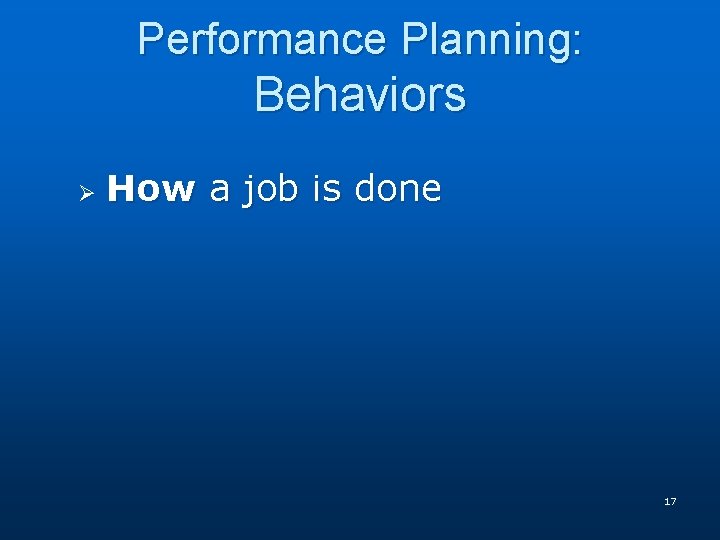 Performance Planning: Behaviors

➢ How a job is done

17